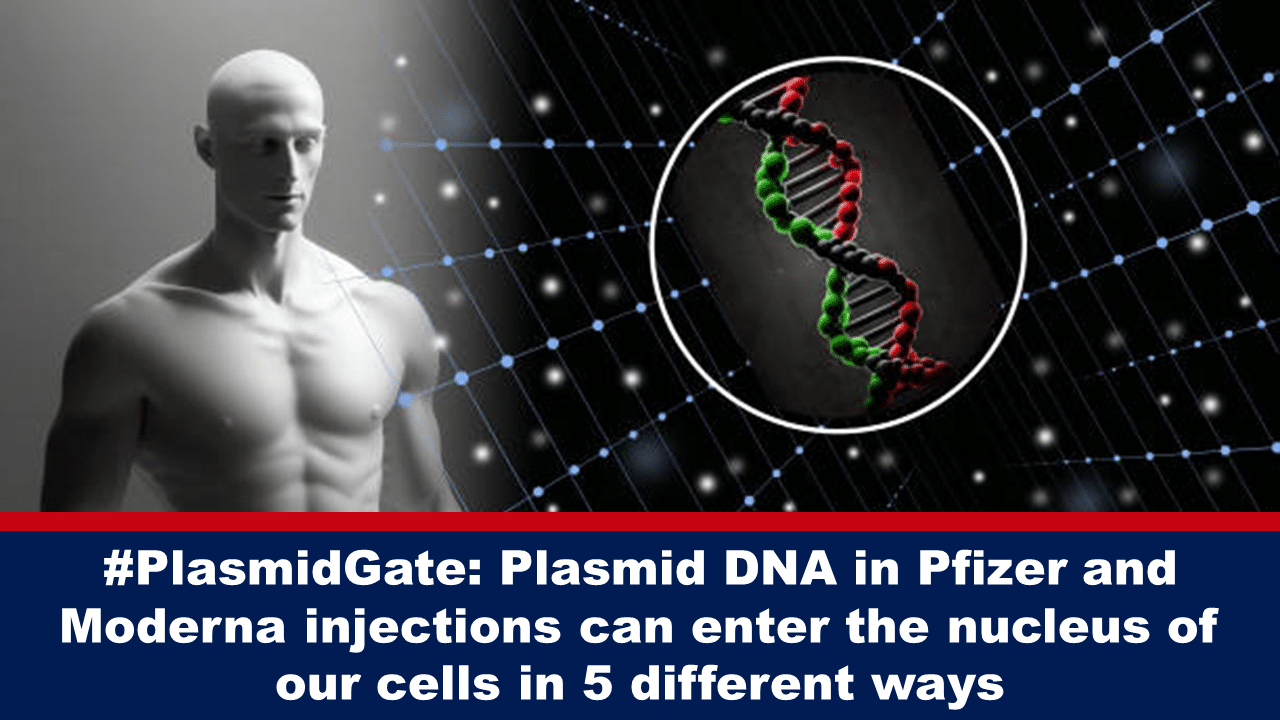 #PlasmidGate: Plasmid DNA in Pfizer and Moderna injections can enter the nucleus of our cells in 5 different ways